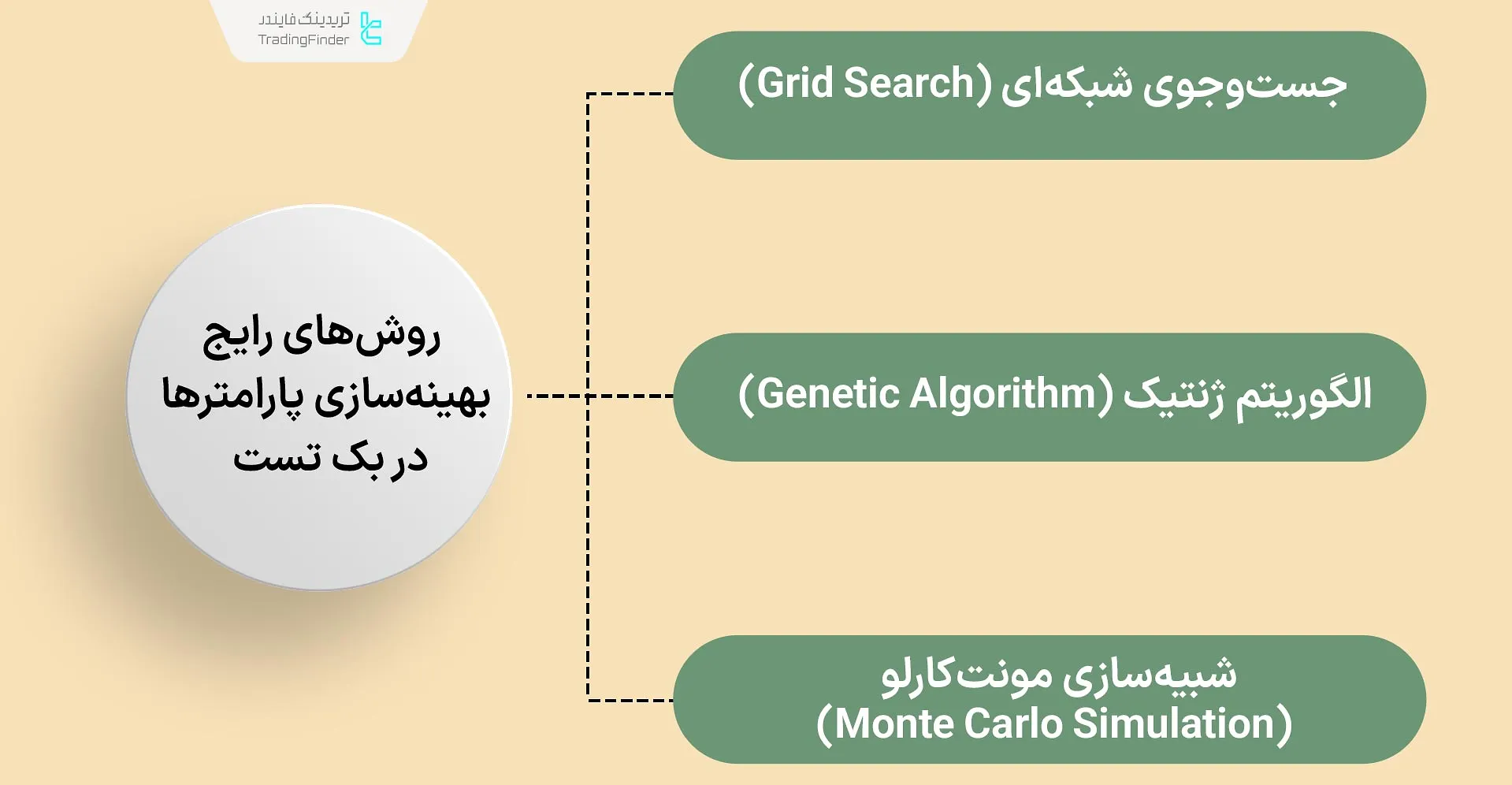 تریدینگ فایندر
TradingFinder

روش‌های رایج بهینه‌سازی پارامترها در بک تست

جست‌وجوی شبکه‌ای (Grid Search)

الگوریتم ژنتیک (Genetic Algorithm)

شبیه‌سازی مونت‌کارلو (Monte Carlo Simulation)